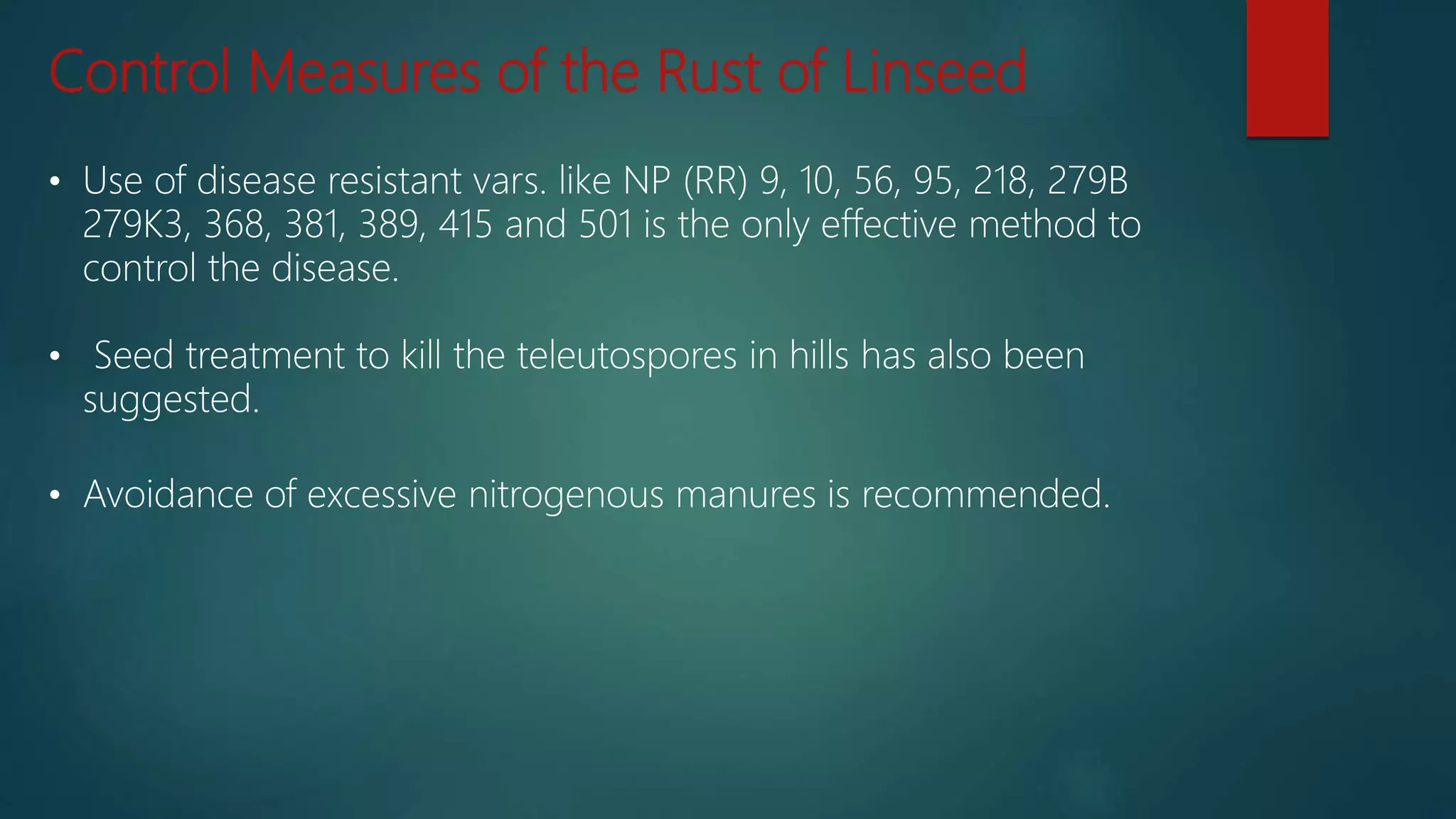 Control Measures of the Rust of Linseed

• Use of disease resistant vars. like NP (RR) 9, 10, 56, 95, 218, 279B 279K3, 368, 381, 389, 415 and 501 is the only effective method to control the disease.

• Seed treatment to kill the teleutospores in hills has also been suggested.

• Avoidance of excessive nitrogenous manures is recommended.